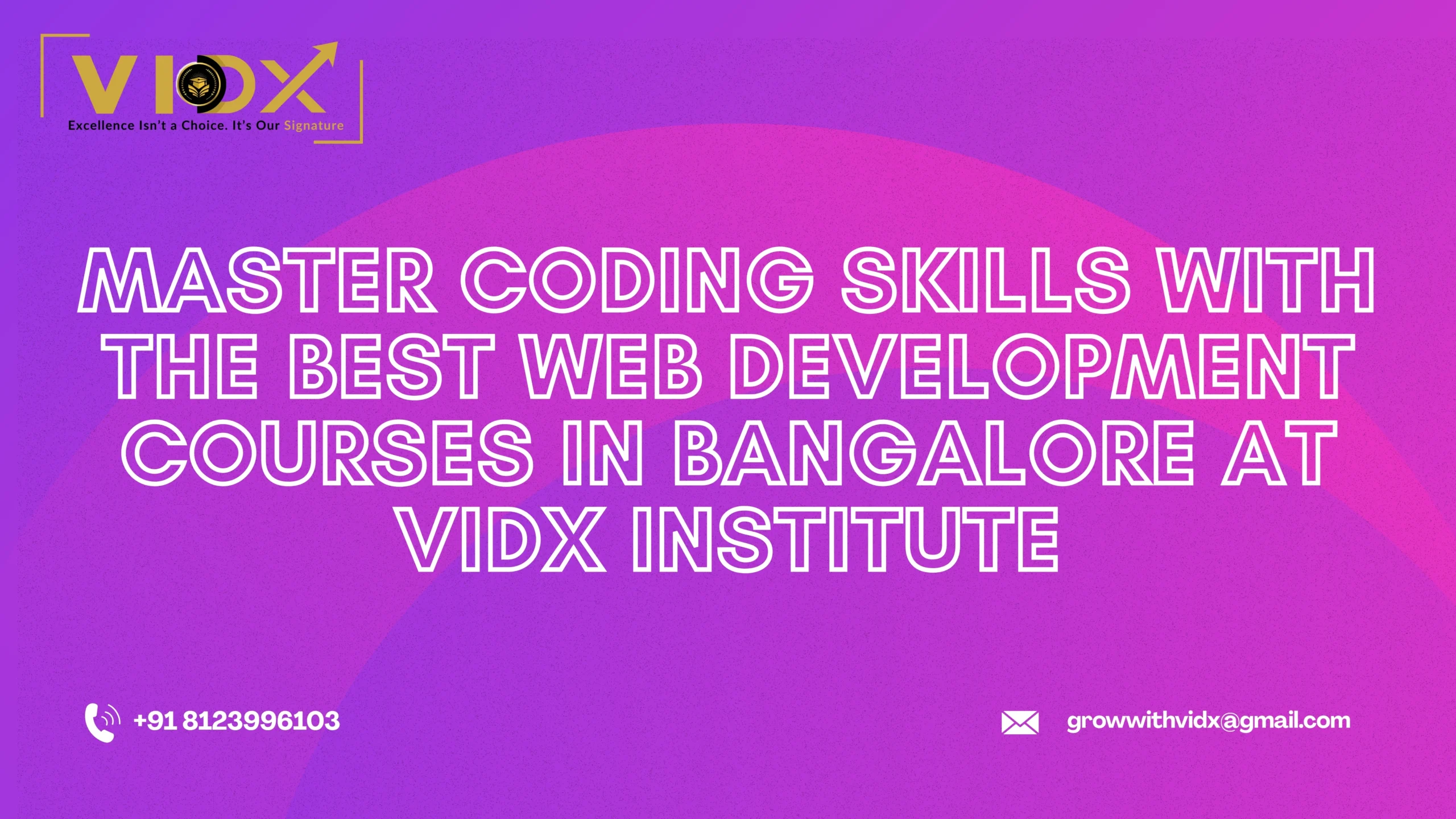 VIDX
Excellence Isn't a Choice. It's Our Signature

MASTER CODING SKILLS WITH THE BEST WEB DEVELOPMENT COURSES IN BANGALORE AT VIDX INSTITUTE

+91 8123996103

growwithvidx@gmail.com